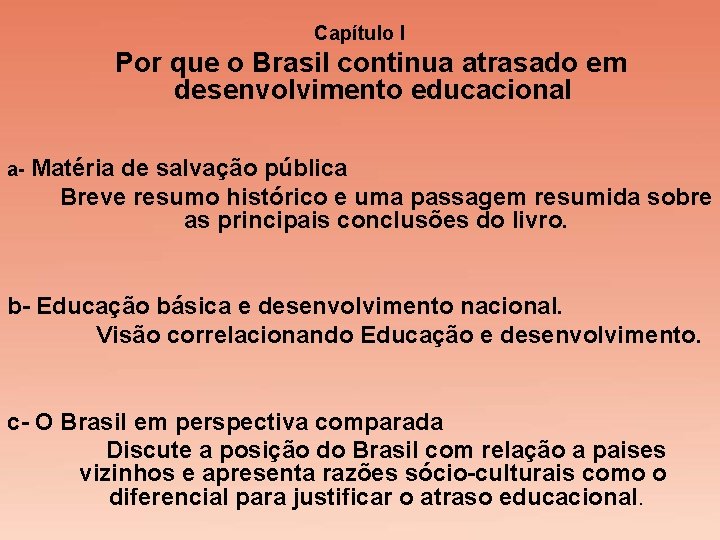 Capítulo I

Por que o Brasil continua atrasado em desenvolvimento educacional

a- Matéria de salvação pública

Breve resumo histórico e uma passagem resumida sobre as principais conclusões do livro.

b- Educação básica e desenvolvimento nacional.

Visão correlacionando Educação e desenvolvimento.

c- O Brasil em perspectiva comparada

Discute a posição do Brasil com relação a paises vizinhos e apresenta razões sócio-culturais como o diferencial para justificar o atraso educacional.